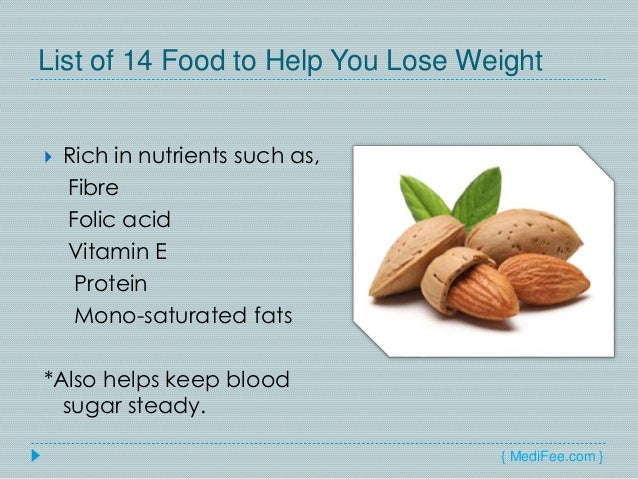 List of 14 Food to Help You Lose Weight

Rich in nutrients such as,
Fibre
Folic acid
Vitamin E
Protein
Mono-saturated fats

*Also helps keep blood sugar steady.

{ MediFee.com }